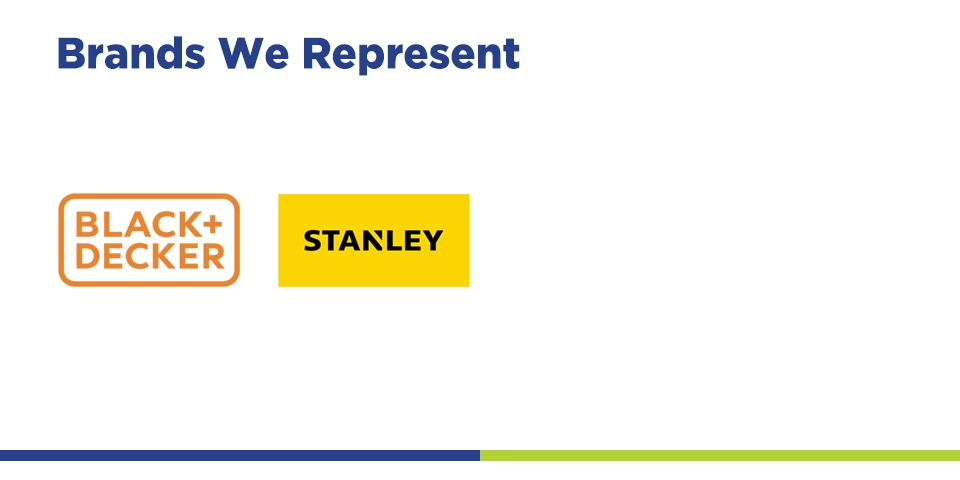 Brands We Represent

BLACK+
DECKER

STANLEY